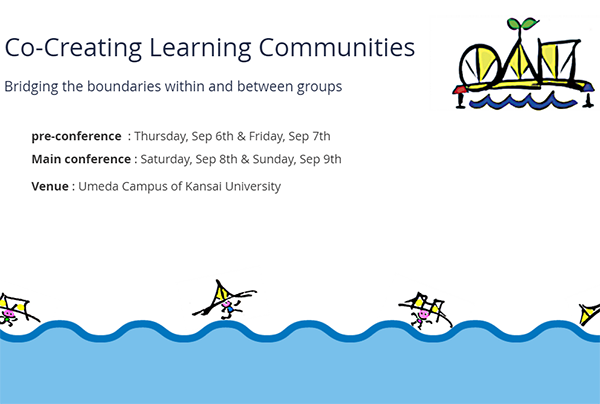 Co-Creating Learning Communities

Bridging the boundaries within and between groups

pre-conference : Thursday, Sep 6th & Friday, Sep 7th

Main conference : Saturday, Sep 8th & Sunday, Sep 9th

Venue : Umeda Campus of Kansai University